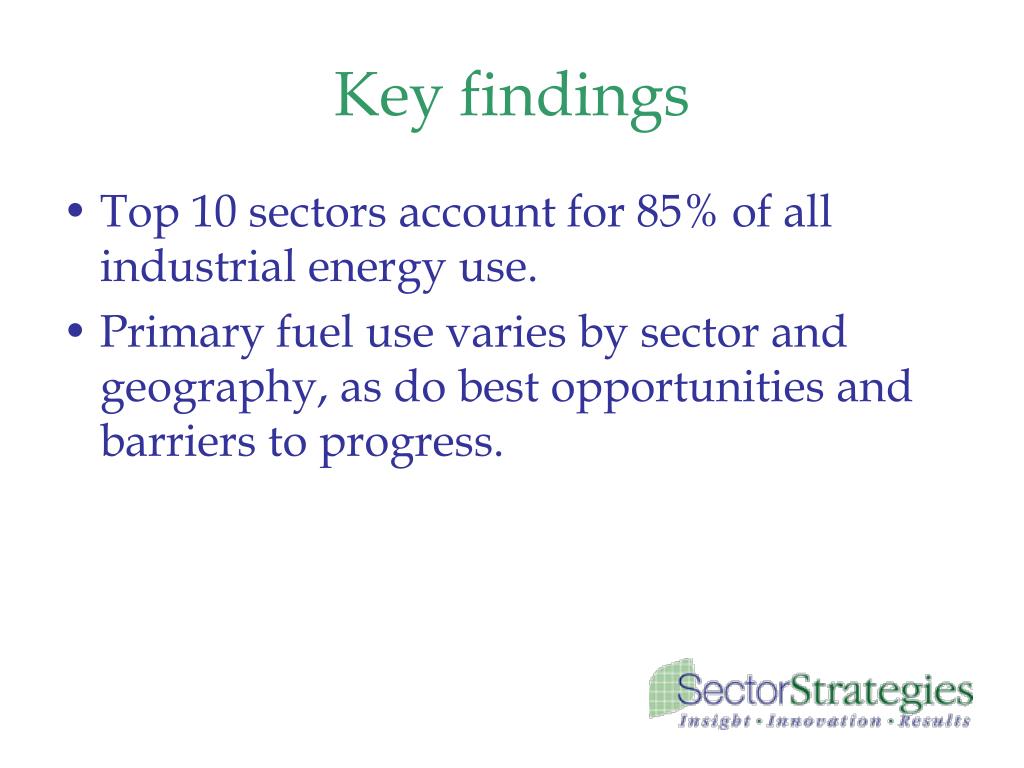 Key findings

• Top 10 sectors account for 85% of all industrial energy use.
• Primary fuel use varies by sector and geography, as do best opportunities and barriers to progress.

SectorStrategies
Insight • Innovation • Results